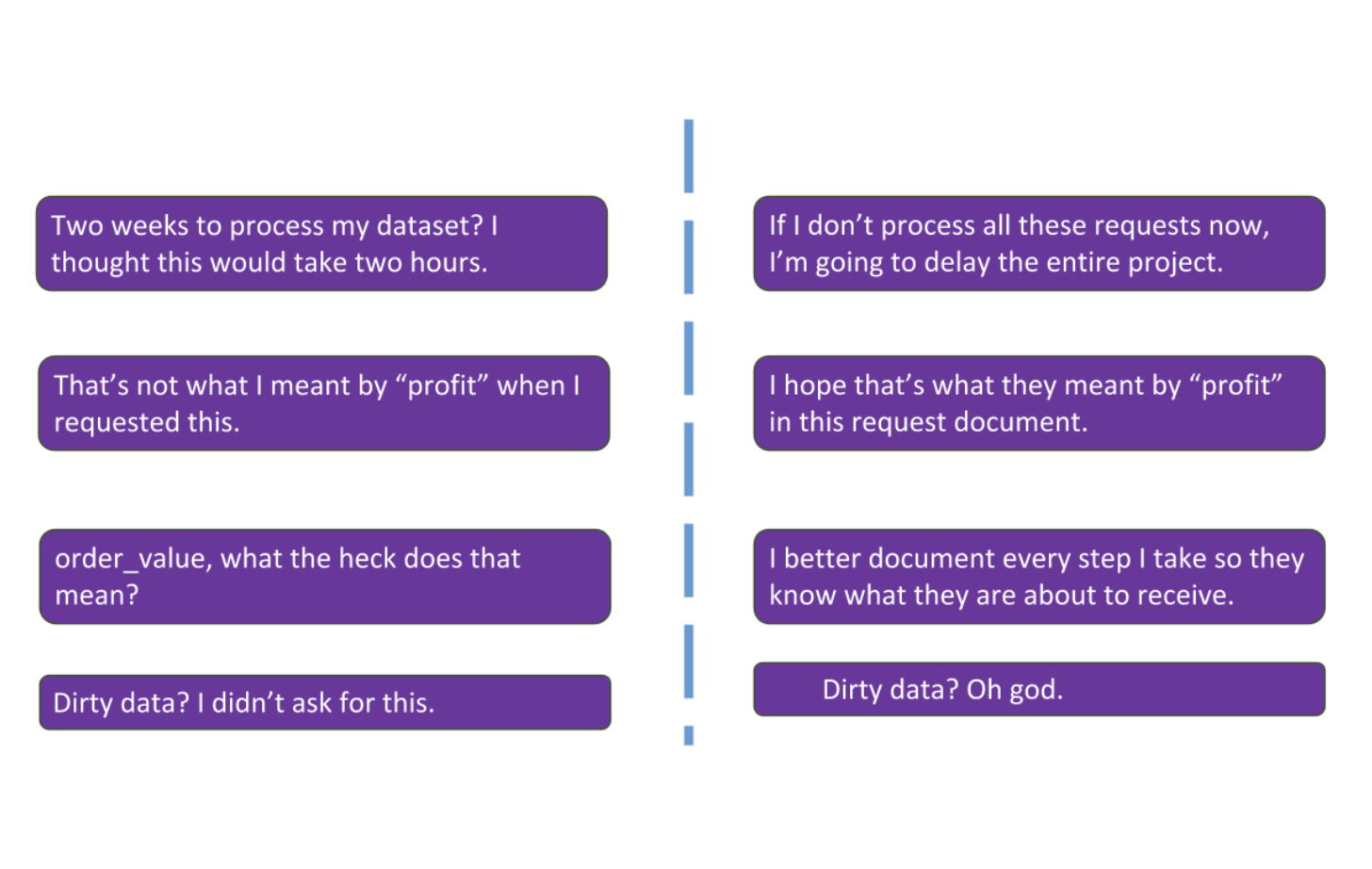 Two weeks to process my dataset? I thought this would take two hours.

That’s not what I meant by “profit” when I requested this.

order_value, what the heck does that mean?

Dirty data? I didn’t ask for this.

If I don’t process all these requests now, I’m going to delay the entire project.

I hope that’s what they meant by “profit” in this request document.

I better document every step I take so they know what they are about to receive.

Dirty data? Oh god.